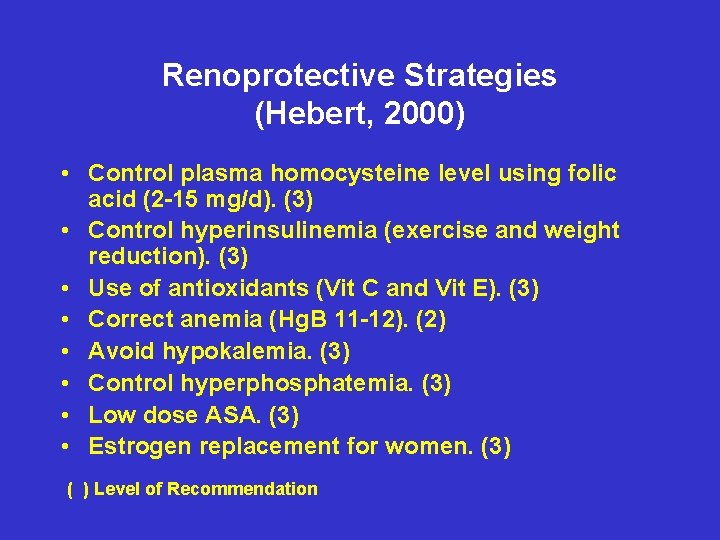 Renoprotective Strategies
(Hebert, 2000)

• Control plasma homocysteine level using folic acid (2-15 mg/d). (3)
• Control hyperinsulinemia (exercise and weight reduction). (3)
• Use of antioxidants (Vit C and Vit E). (3)
• Correct anemia (HgB 11-12). (2)
• Avoid hypokalemia. (3)
• Control hyperphosphatemia. (3)
• Low dose ASA. (3)
• Estrogen replacement for women. (3)

( ) Level of Recommendation